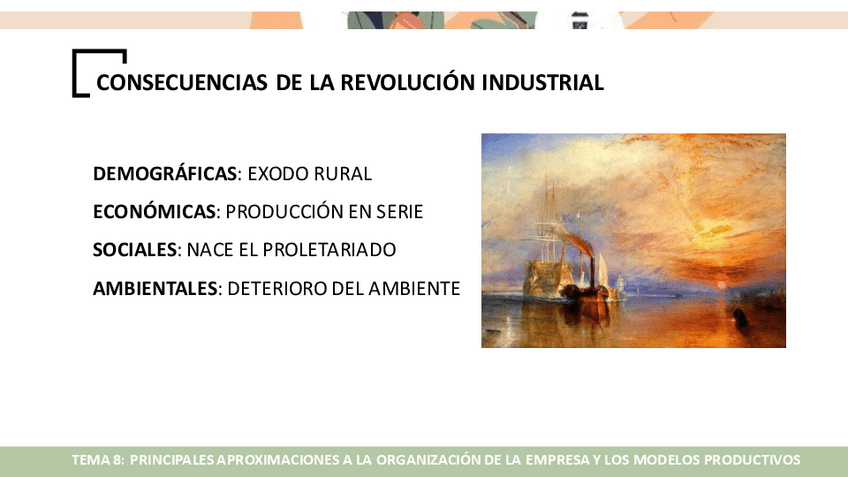 CONSECUENCIAS DE LA REVOLUCIÓN INDUSTRIAL

DEMOGRÁFICAS: EXODO RURAL

ECONÓMICAS: PRODUCCIÓN EN SERIE

SOCIALES: NACE EL PROLETARIADO

AMBIENTALES: DETERIORO DEL AMBIENTE

TEMA 8: PRINCIPALES APROXIMACIONES A LA ORGANIZACIÓN DE LA EMPRESA Y LOS MODELOS PRODUCTIVOS